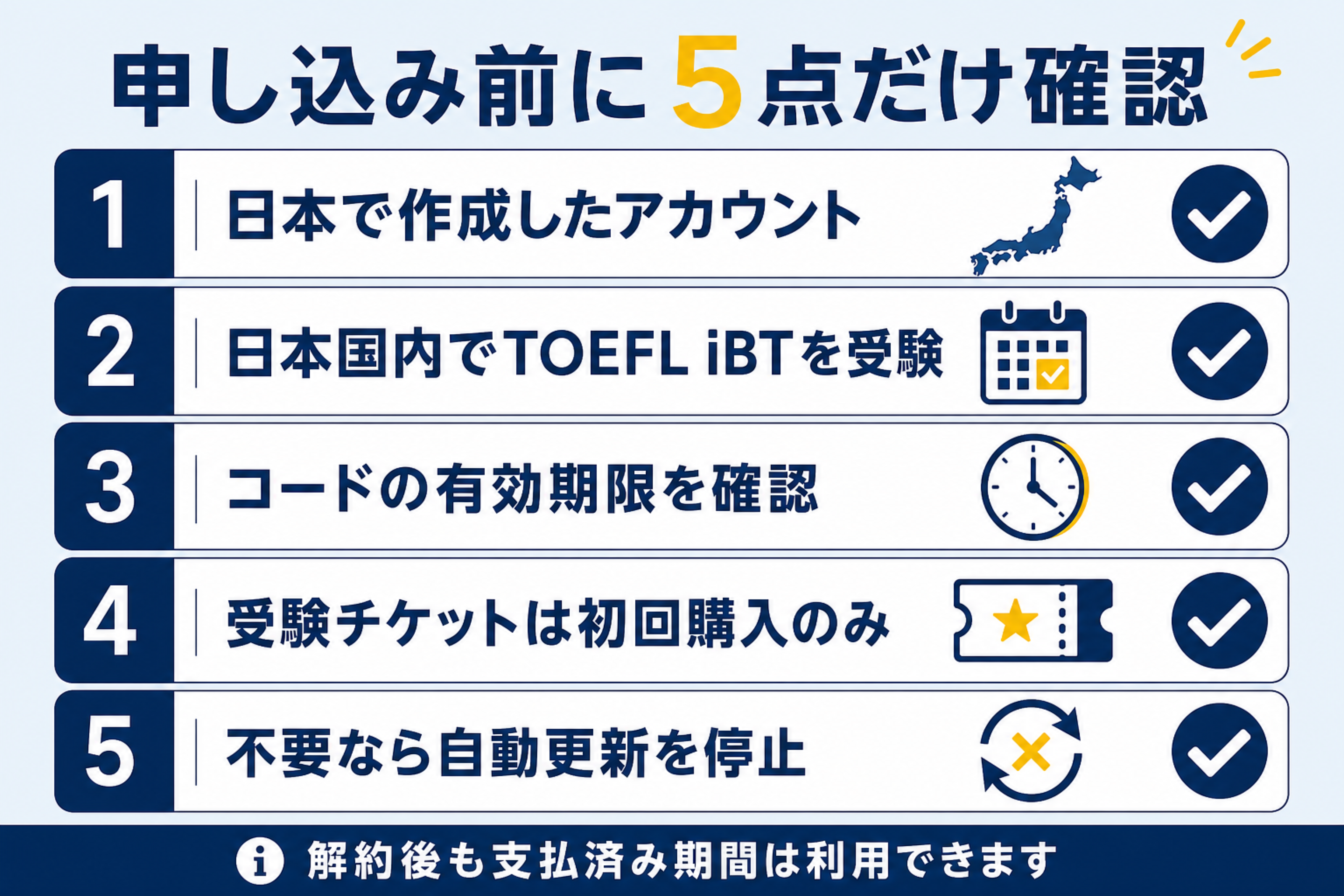 申し込み前に5点だけ確認

1 日本で作成したアカウント

2 日本国内でTOEFL iBTを受験

3 コードの有効期限を確認

4 受験チケットは初回購入のみ

5 不要なら自動更新を停止

i 解約後も支払済み期間は利用できます